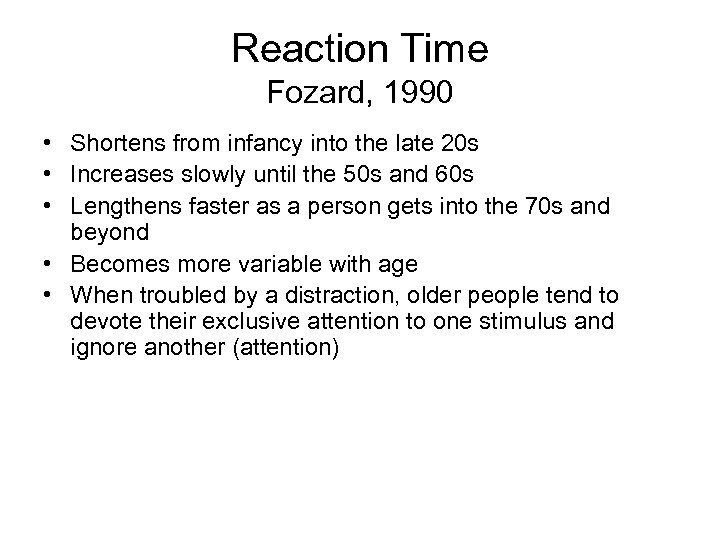 Reaction Time
Fozard, 1990

• Shortens from infancy into the late 20s
• Increases slowly until the 50s and 60s
• Lengthens faster as a person gets into the 70s and beyond
• Becomes more variable with age
• When troubled by a distraction, older people tend to devote their exclusive attention to one stimulus and ignore another (attention)